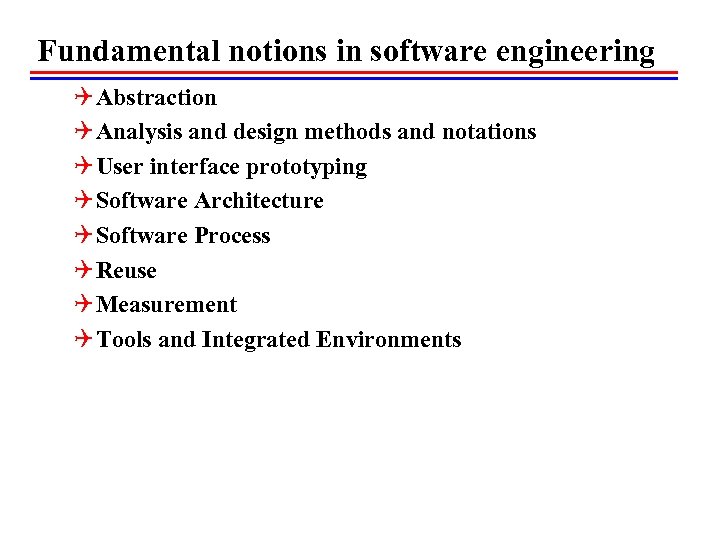 Fundamental notions in software engineering

Abstraction

Analysis and design methods and notations

User interface prototyping

Software Architecture

Software Process

Reuse

Measurement

Tools and Integrated Environments